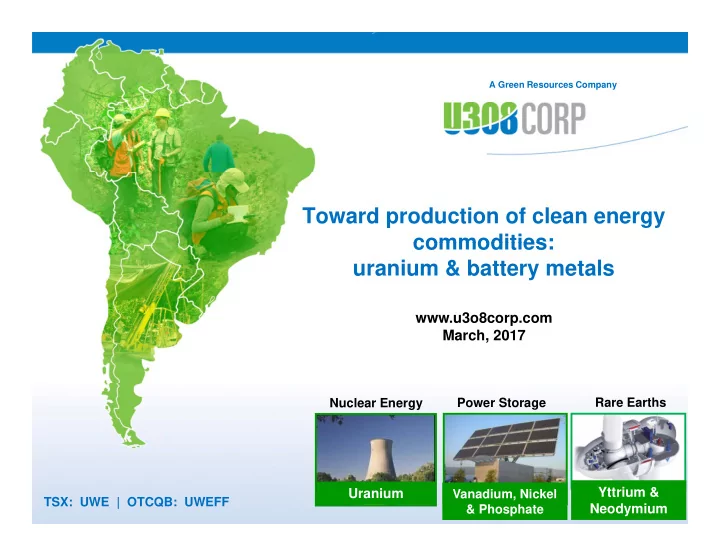 A Green Resources Company

U3O8 CORP

Toward production of clean energy commodities: uranium & battery metals

www.u3o8corp.com
March, 2017

Nuclear Energy

Uranium

Power Storage

Vanadium, Nickel & Phosphate

Rare Earths

Yttrium & Neodymium

TSX: UWE | OTCQB: UWEFF